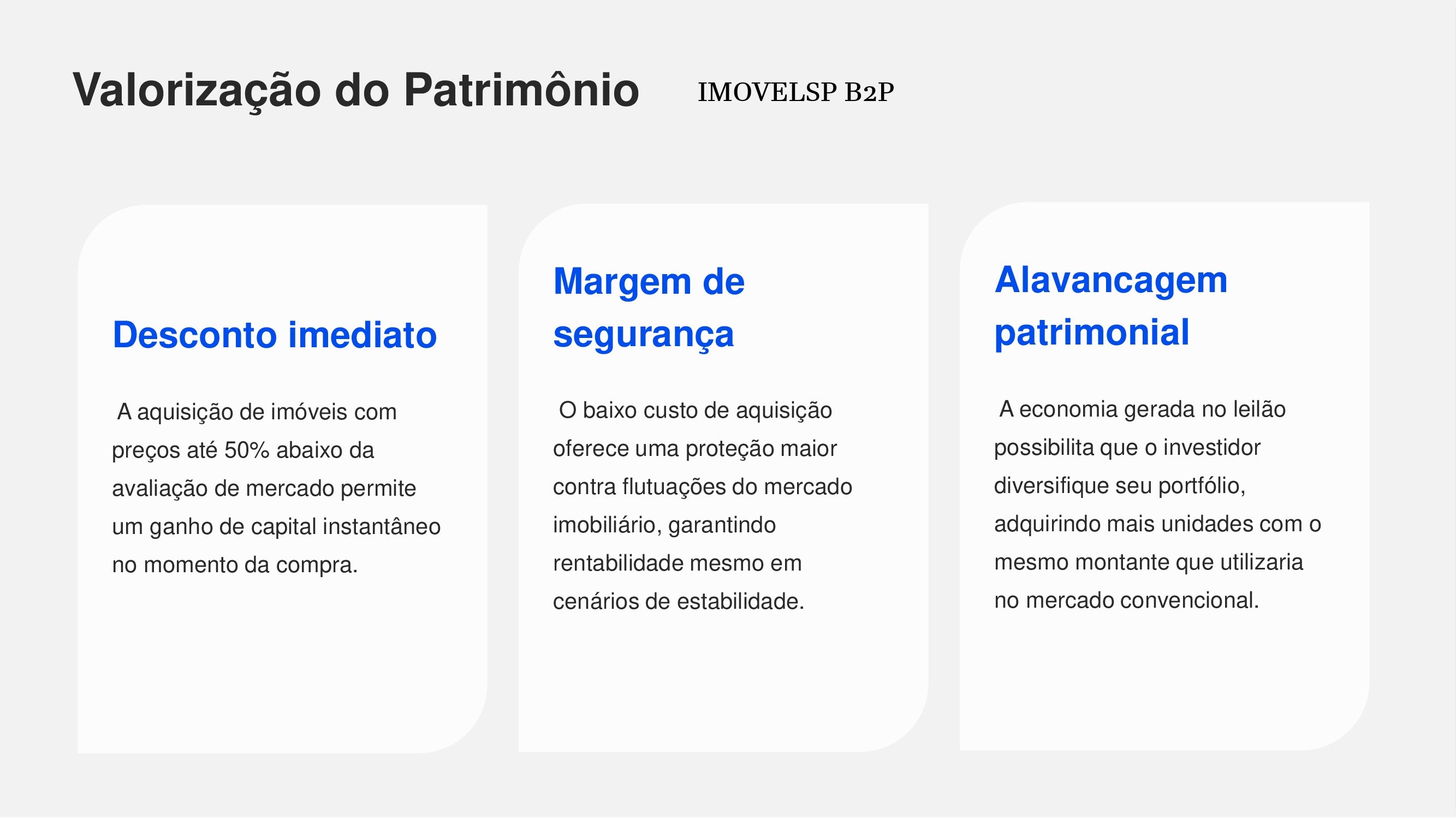 Valorização do Patrimônio

IMOVELSP B2P

Desconto imediato

A aquisição de imóveis com preços até 50% abaixo da avaliação de mercado permite um ganho de capital instantâneo no momento da compra.

Margem de segurança

O baixo custo de aquisição oferece uma proteção maior contra flutuações do mercado imobiliário, garantindo rentabilidade mesmo em cenários de estabilidade.

Alavancagem patrimonial

A economia gerada no leilão possibilita que o investidor diversifique seu portfólio, adquirindo mais unidades com o mesmo montante que utilizaria no mercado convencional.